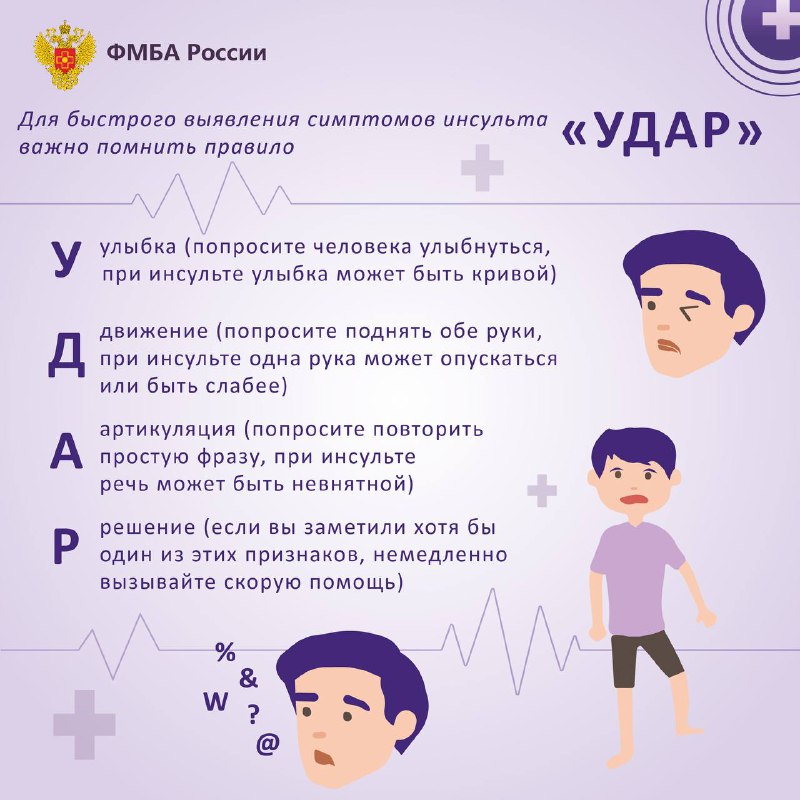 ФМБА России

Для быстрого выявления симптомов инсульта важно помнить правило «УДАР»

У улыбка (попросите человека улыбнуться, при инсульте улыбка может быть кривой)

Д движение (попросите поднять обе руки, при инсульте одна рука может опускаться или быть слабее)

А артикуляция (попросите повторить простую фразу, при инсульте речь может быть невнятной)

Р решение (если вы заметили хотя бы один из этих признаков, немедленно вызывайте скорую помощь)

%
&
W
?
@